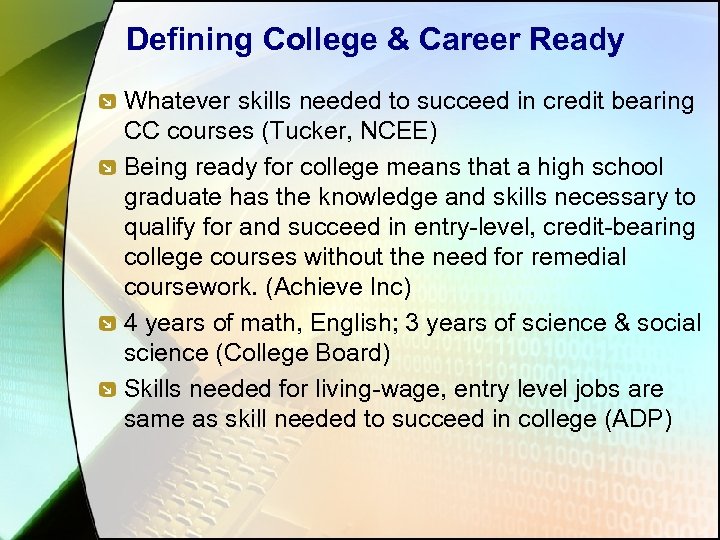 Defining College & Career Ready

Whatever skills needed to succeed in credit bearing CC courses (Tucker, NCEE)

Being ready for college means that a high school graduate has the knowledge and skills necessary to qualify for and succeed in entry-level, credit-bearing college courses without the need for remedial coursework. (Achieve Inc)

4 years of math, English; 3 years of science & social science (College Board)

Skills needed for living-wage, entry level jobs are same as skill needed to succeed in college (ADP)